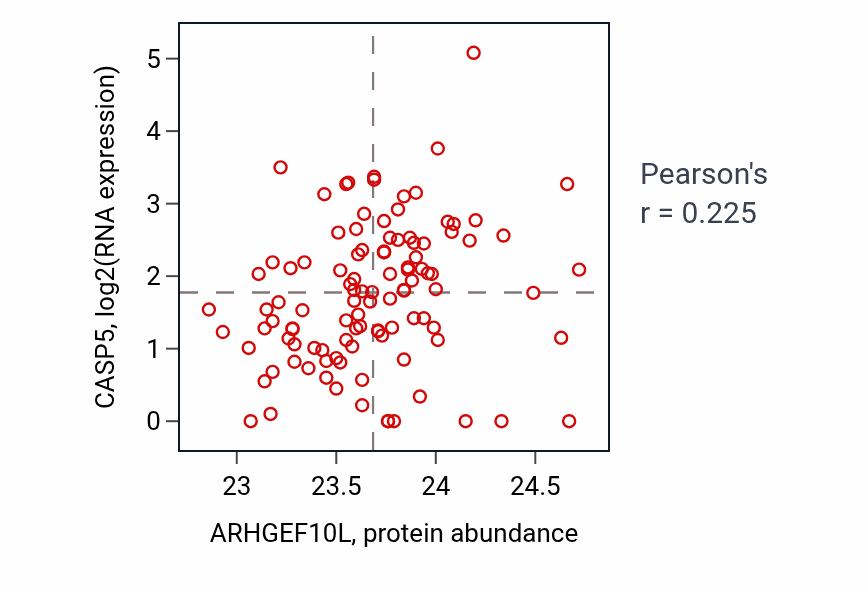 CASP5, log2(RNA expression)

5
4
3
2
1
0

23
23.5
24
24.5

ARHGEF10L, protein abundance

Pearson's
r = 0.225